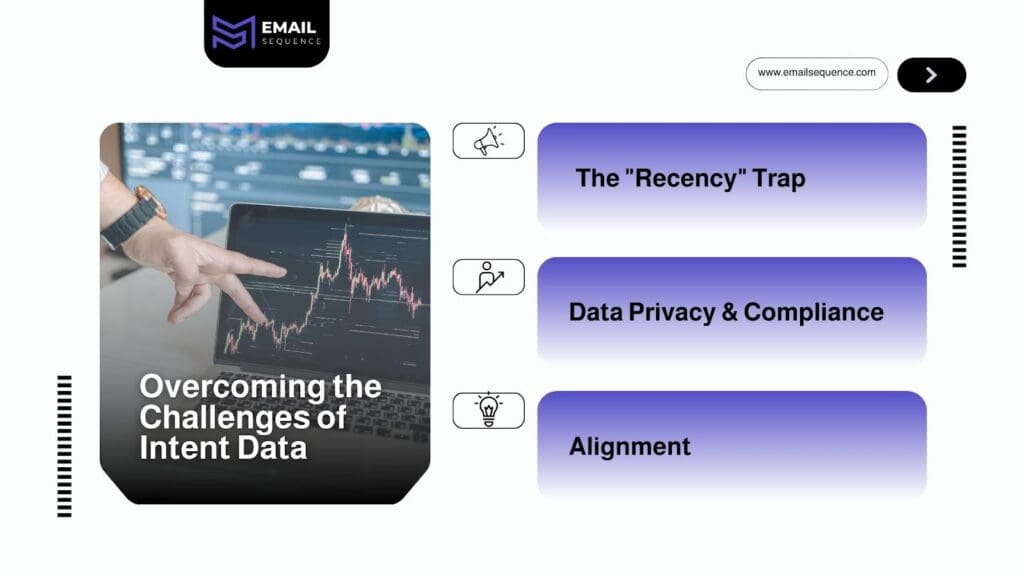 EMAIL
SEQUENCE

www.emailsequence.com

Overcoming the Challenges of Intent Data

The "Recency" Trap

Data Privacy & Compliance

Alignment